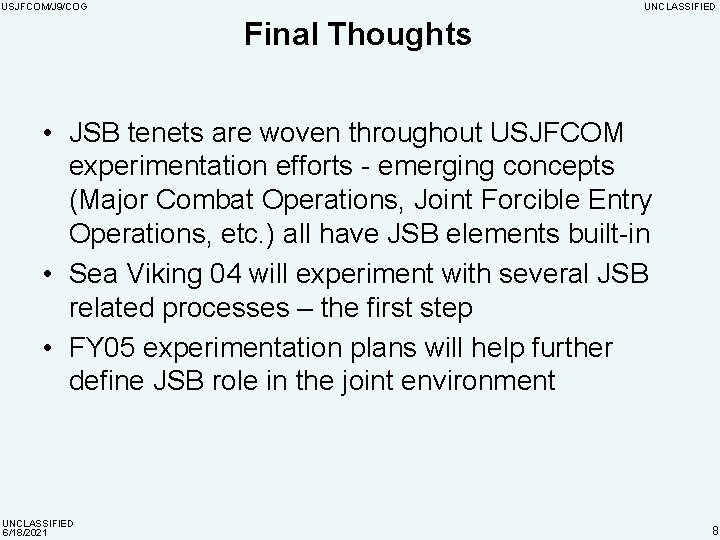 USJFCOM/J9/COG

UNCLASSIFIED

Final Thoughts

• JSB tenets are woven throughout USJFCOM experimentation efforts - emerging concepts (Major Combat Operations, Joint Forcible Entry Operations, etc.) all have JSB elements built-in

• Sea Viking 04 will experiment with several JSB related processes – the first step

• FY05 experimentation plans will help further define JSB role in the joint environment

UNCLASSIFIED
6/18/2021

8